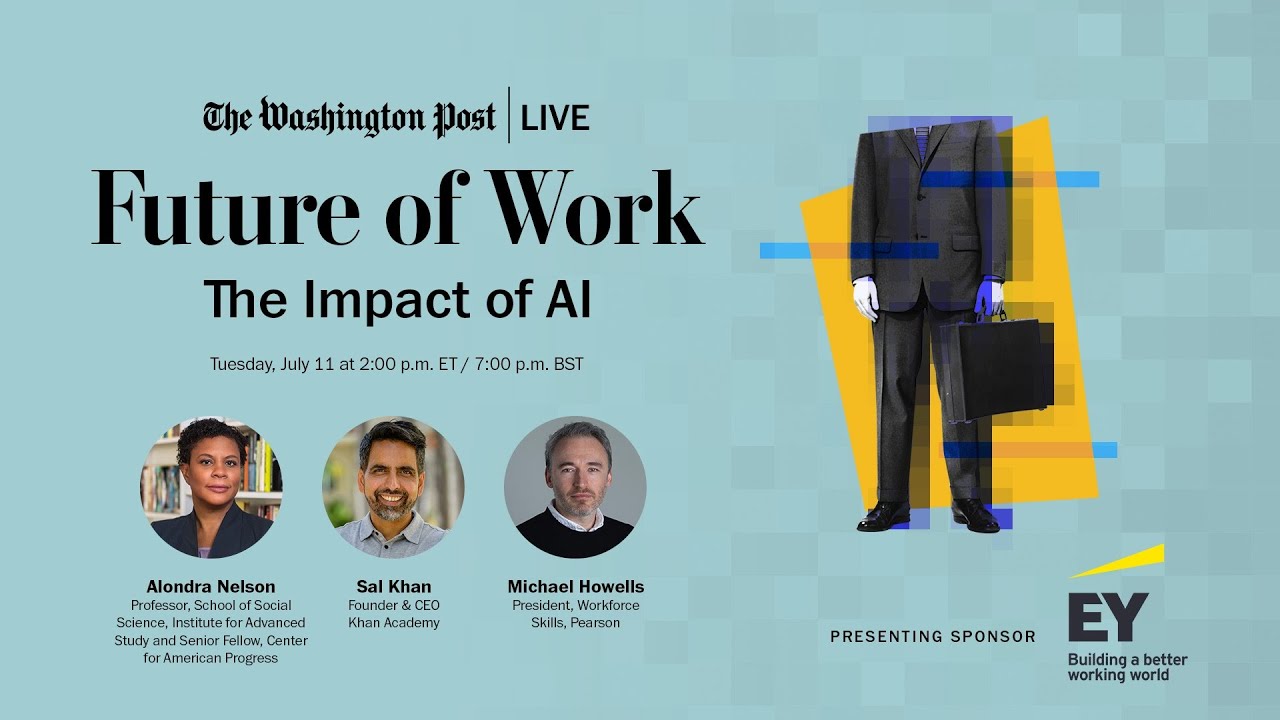 The Washington Post | LIVE

Future of Work

The Impact of AI

Tuesday, July 11 at 2:00 p.m. ET / 7:00 p.m. BST

Alondra Nelson
Professor, School of Social Science, Institute for Advanced Study and Senior Fellow, Center for American Progress

Sal Khan
Founder & CEO
Khan Academy

Michael Howells
President, Workforce Skills, Pearson

PRESENTING SPONSOR

EY
Building a better working world